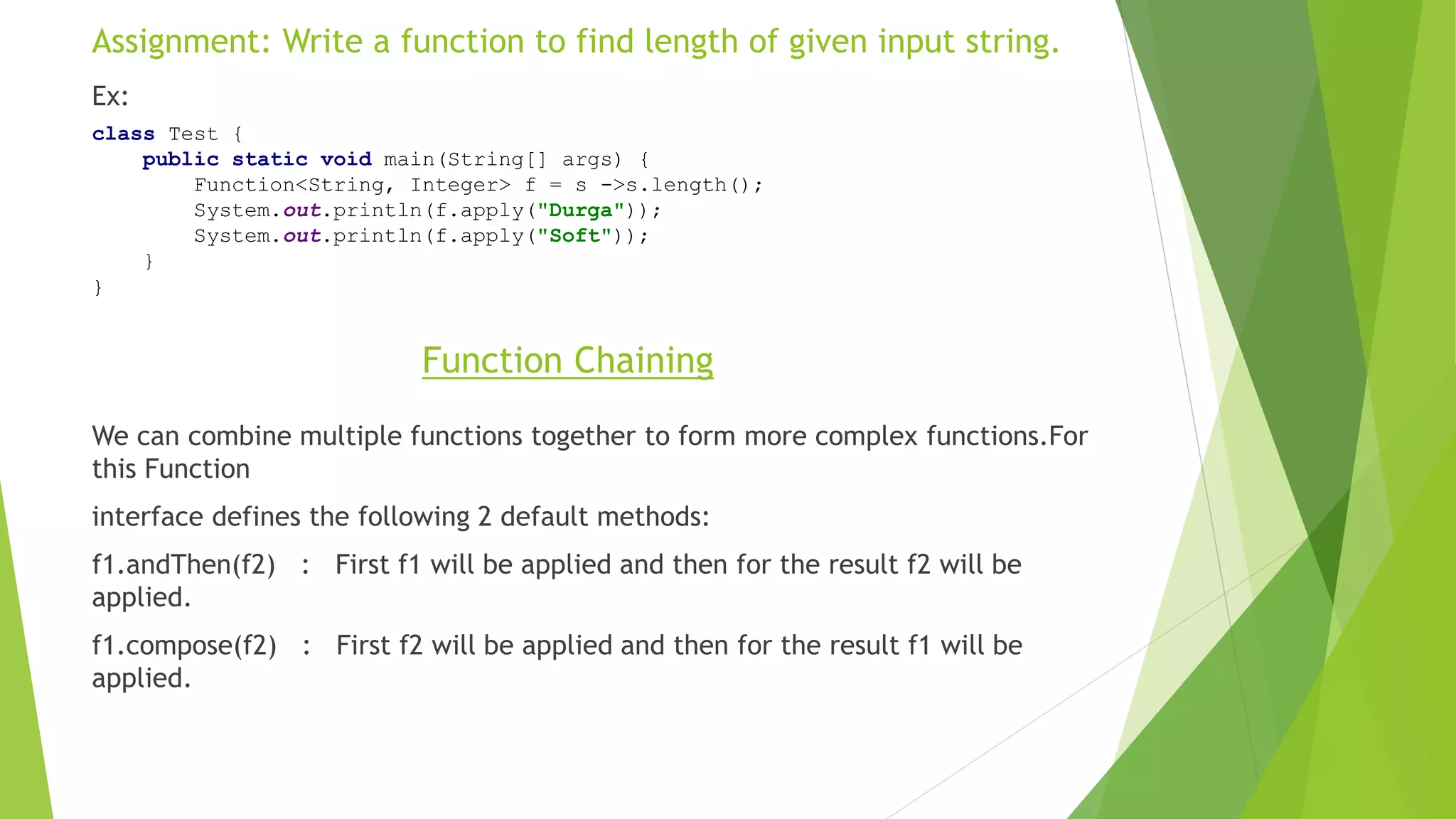 Assignment: Write a function to find length of given input string.

Ex:

class Test {
    public static void main(String[] args) {
        Function<String, Integer> f = s ->s.length();
        System.out.println(f.apply("Durga"));
        System.out.println(f.apply("Soft"));
    }
}

Function Chaining

We can combine multiple functions together to form more complex functions.For this Function

interface defines the following 2 default methods:

f1.andThen(f2) : First f1 will be applied and then for the result f2 will be applied.

f1.compose(f2) : First f2 will be applied and then for the result f1 will be applied.